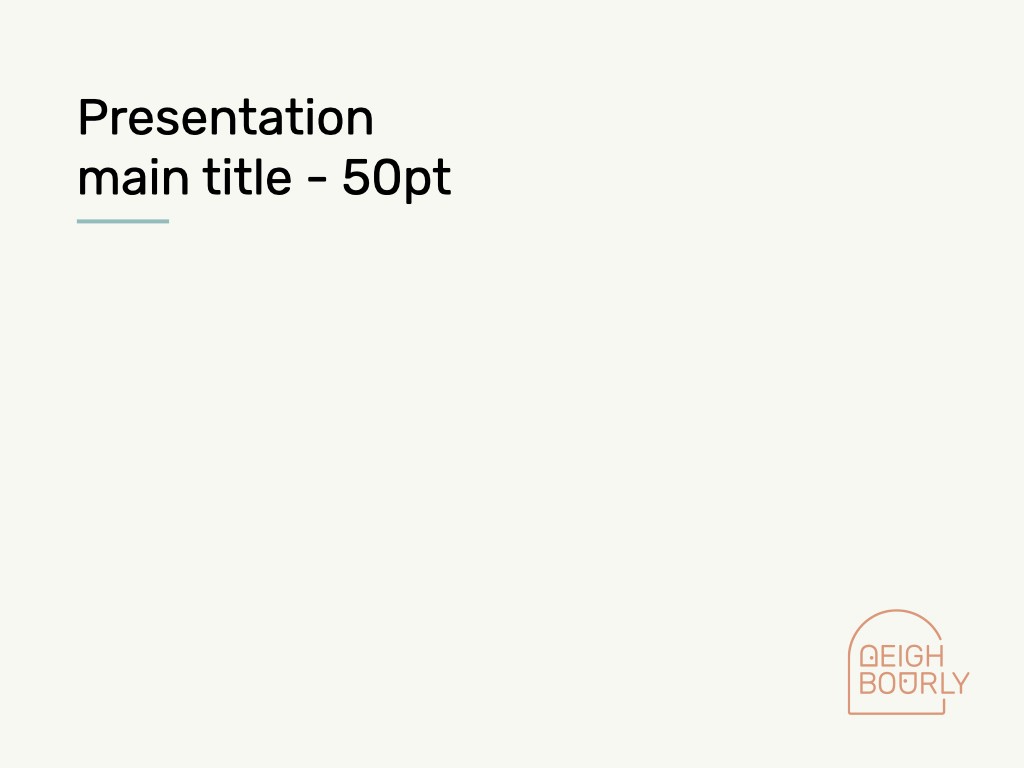 Presentation main title - 50pt

NEIGH
BOURLY